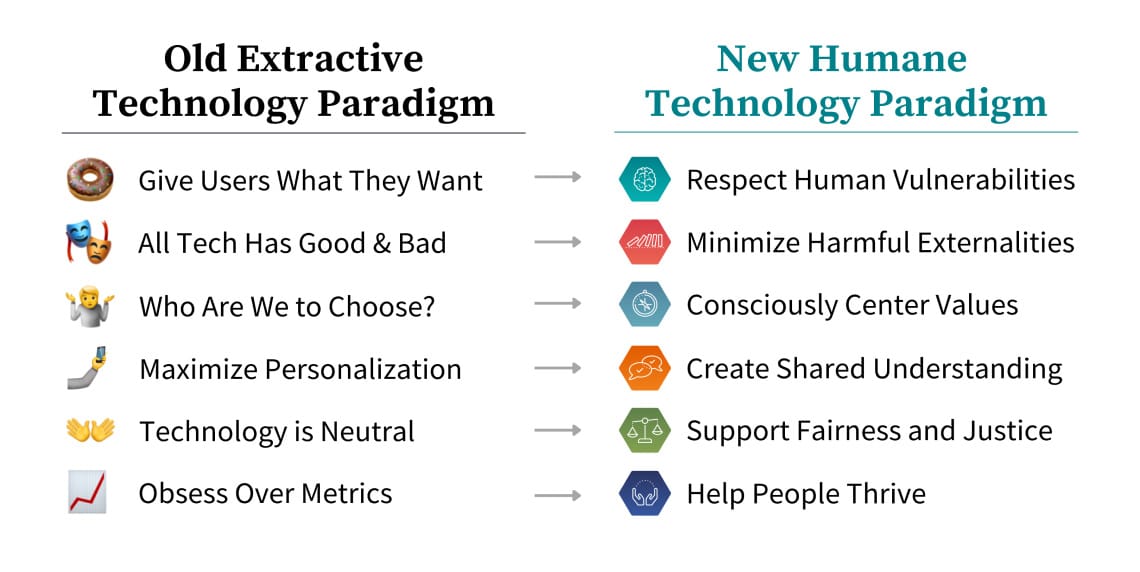 Old Extractive Technology Paradigm

Give Users What They Want
All Tech Has Good & Bad
Who Are We to Choose?
Maximize Personalization
Technology is Neutral
Obsess Over Metrics

New Humane Technology Paradigm

Respect Human Vulnerabilities
Minimize Harmful Externalities
Consciously Center Values
Create Shared Understanding
Support Fairness and Justice
Help People Thrive